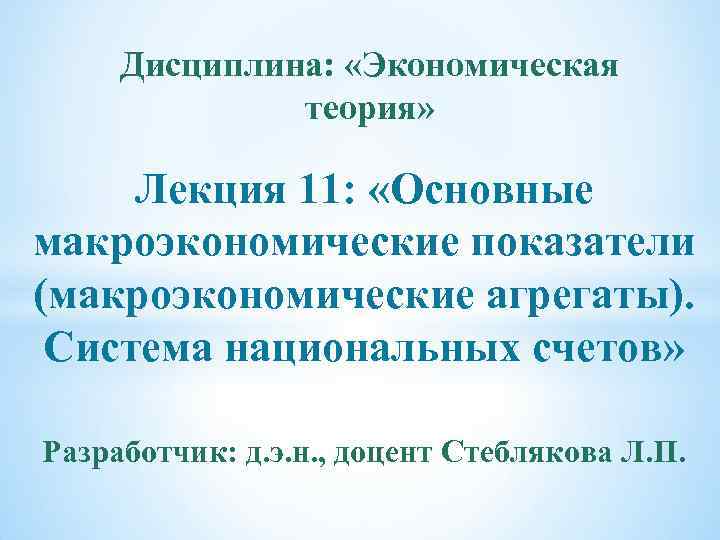 Дисциплина: «Экономическая теория»

Лекция 11: «Основные макроэкономические показатели (макроэкономические агрегаты). Система национальных счетов»

Разработчик: д.э.н., доцент Стеблякова Л.П.